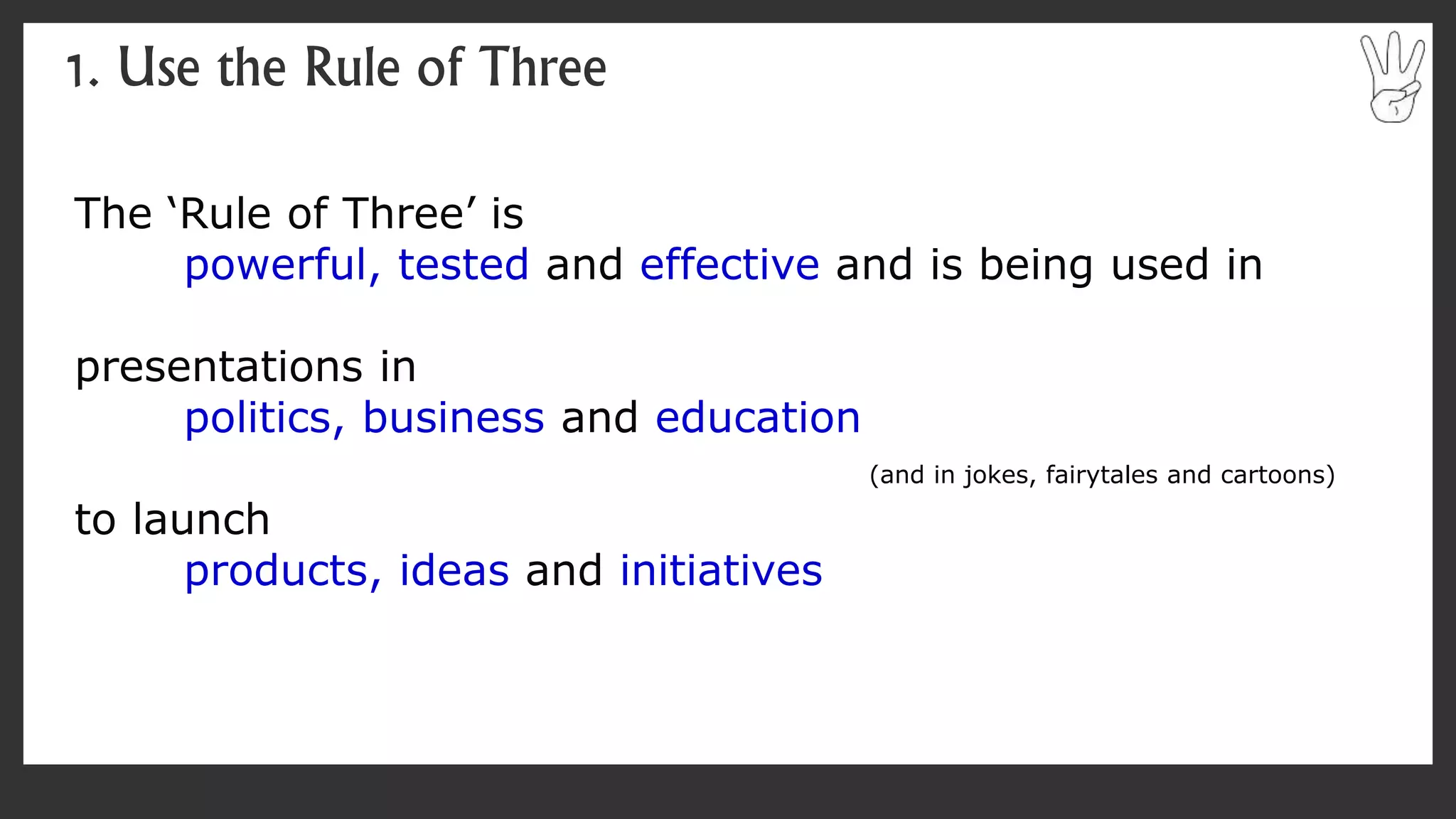 1. Use the Rule of Three

The ‘Rule of Three’ is
powerful, tested and effective and is being used in

presentations in
politics, business and education

(and in jokes, fairytales and cartoons)

to launch
products, ideas and initiatives